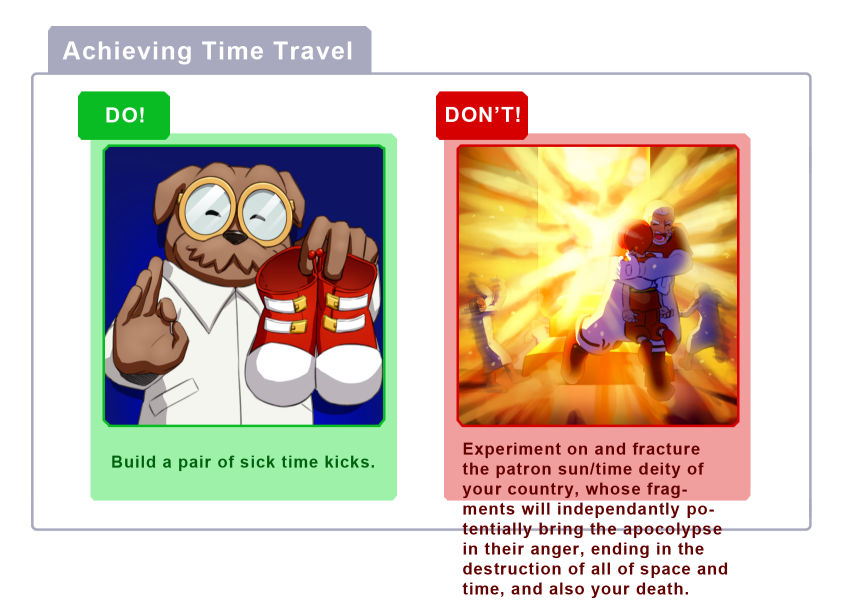 Achieving Time Travel

DO!

Build a pair of sick time kicks.

DON'T!

Experiment on and fracture the patron sun/time deity of your country, whose fragments will independantly potentially bring the apocolypse in their anger, ending in the destruction of all of space and time, and also your death.